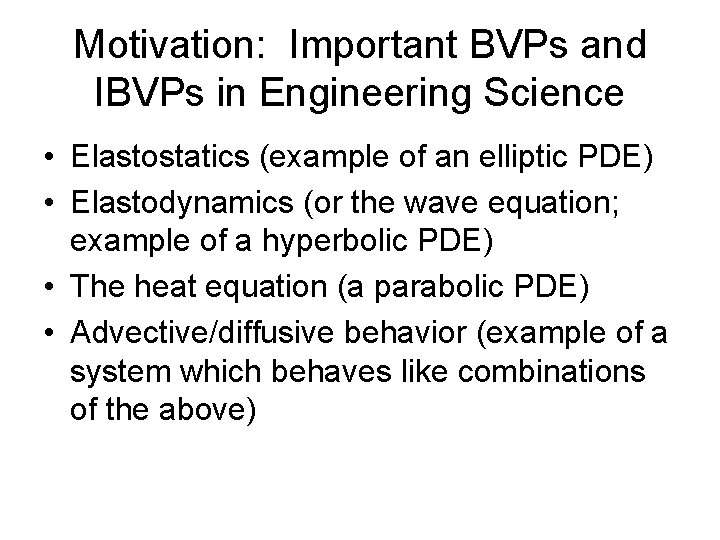 Motivation: Important BVPs and IBVPs in Engineering Science

• Elastostatics (example of an elliptic PDE)
• Elastodynamics (or the wave equation; example of a hyperbolic PDE)
• The heat equation (a parabolic PDE)
• Advective/diffusive behavior (example of a system which behaves like combinations of the above)